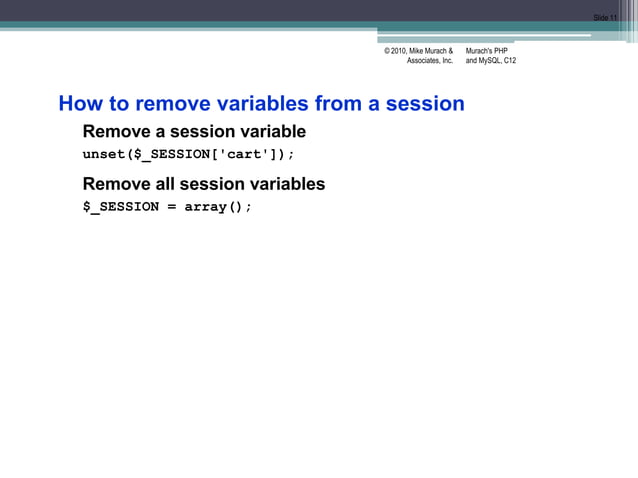 Slide 11

© 2010, Mike Murach & Associates, Inc.

Murach's PHP and MySQL, C12

How to remove variables from a session

Remove a session variable

unset($_SESSION['cart']);

Remove all session variables

$_SESSION = array();